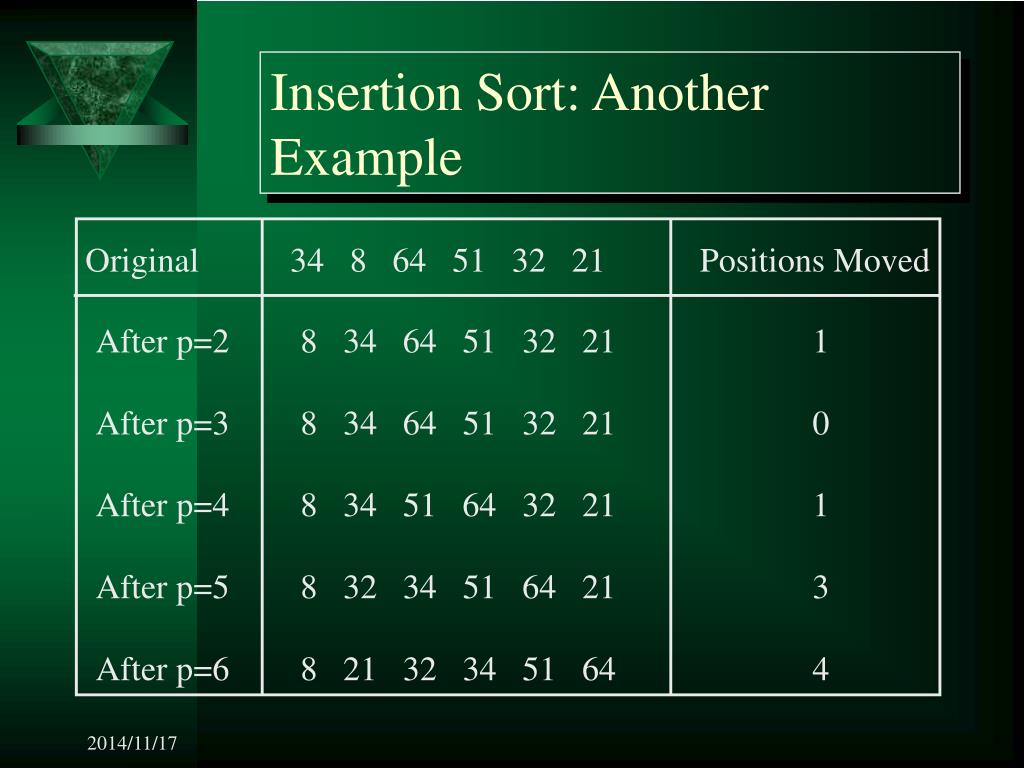 Insertion Sort: Another Example

| Original | 34 8 64 51 32 21 | Positions Moved |
|---|---|---|
| After p=2 | 8 34 64 51 32 21 | 1 |
| After p=3 | 8 34 64 51 32 21 | 0 |
| After p=4 | 8 34 51 64 32 21 | 1 |
| After p=5 | 8 32 34 51 64 21 | 3 |
| After p=6 | 8 21 32 34 51 64 | 4 |

2014/11/17